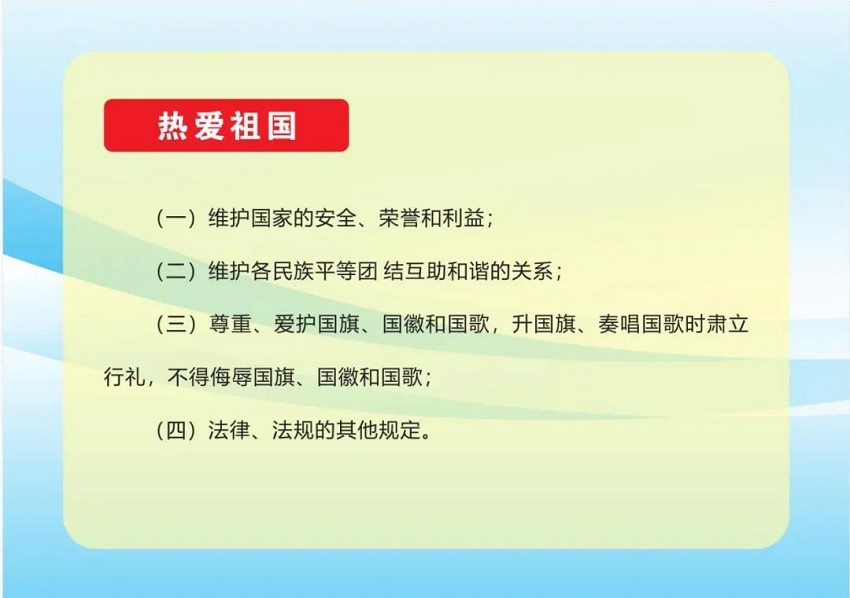 热爱祖国

（一）维护国家的安全、荣誉和利益；

（二）维护各民族平等团 结互助和谐的关系；

（三）尊重、爱护国旗、国徽和国歌，升国旗、奏唱国歌时肃立行礼，不得侮辱国旗、国徽和国歌；

（四）法律、法规的其他规定。